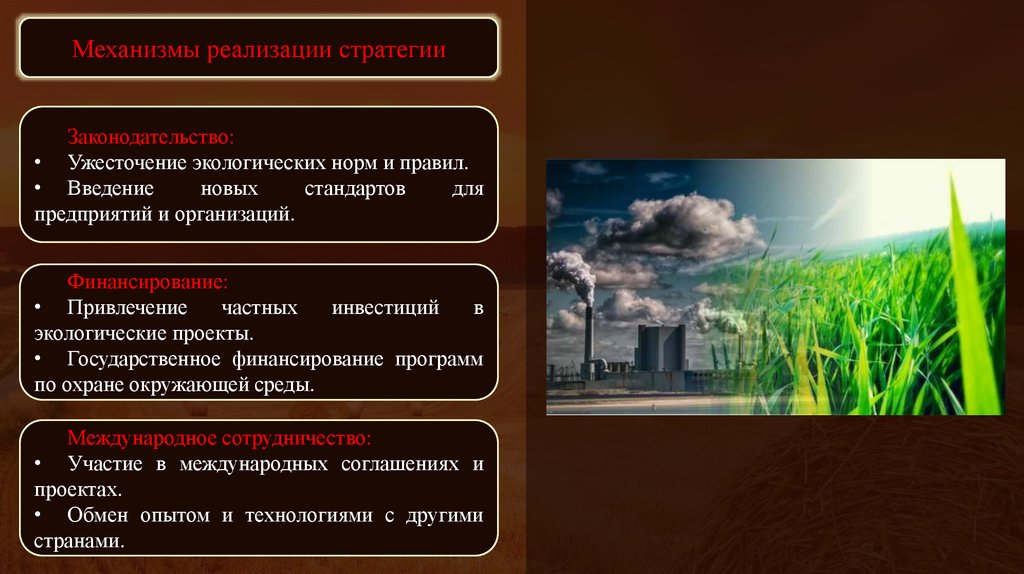 Механизмы реализации стратегии

Законодательство:
• Ужесточение экологических норм и правил.
• Введение новых стандартов для предприятий и организаций.

Финансирование:
• Привлечение частных инвестиций в экологические проекты.
• Государственное финансирование программ по охране окружающей среды.

Международное сотрудничество:
• Участие в международных соглашениях и проектах.
• Обмен опытом и технологиями с другими странами.